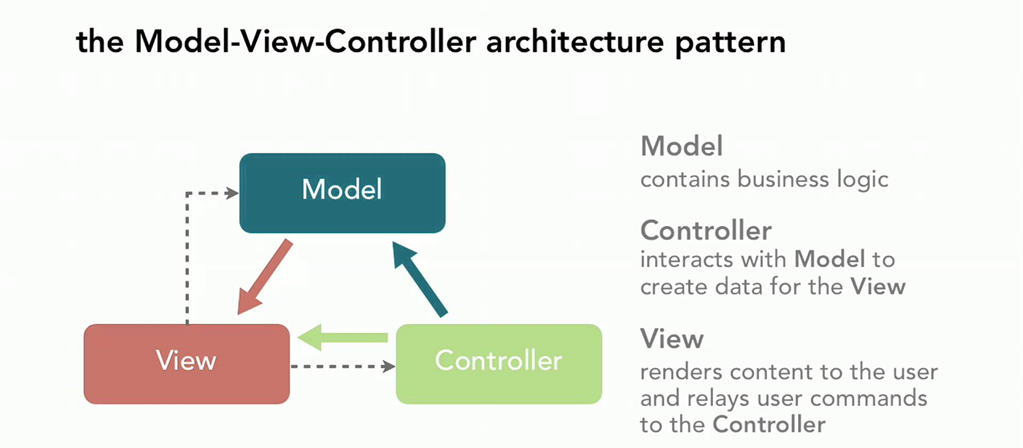 the Model-View-Controller architecture pattern

Model

View

Controller

Model
contains business logic

Controller
interacts with Model to create data for the View

View
renders content to the user and relays user commands to the Controller